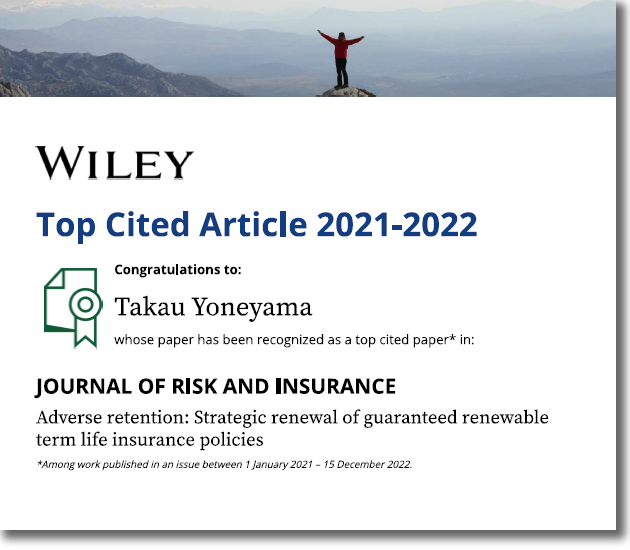 WILEY

Top Cited Article 2021-2022

Congratulations to:

Takau Yoneyama

whose paper has been recognized as a top cited paper* in:

JOURNAL OF RISK AND INSURANCE

Adverse retention: Strategic renewal of guaranteed renewable term life insurance policies

*Among work published in an issue between 1 January 2021 – 15 December 2022.